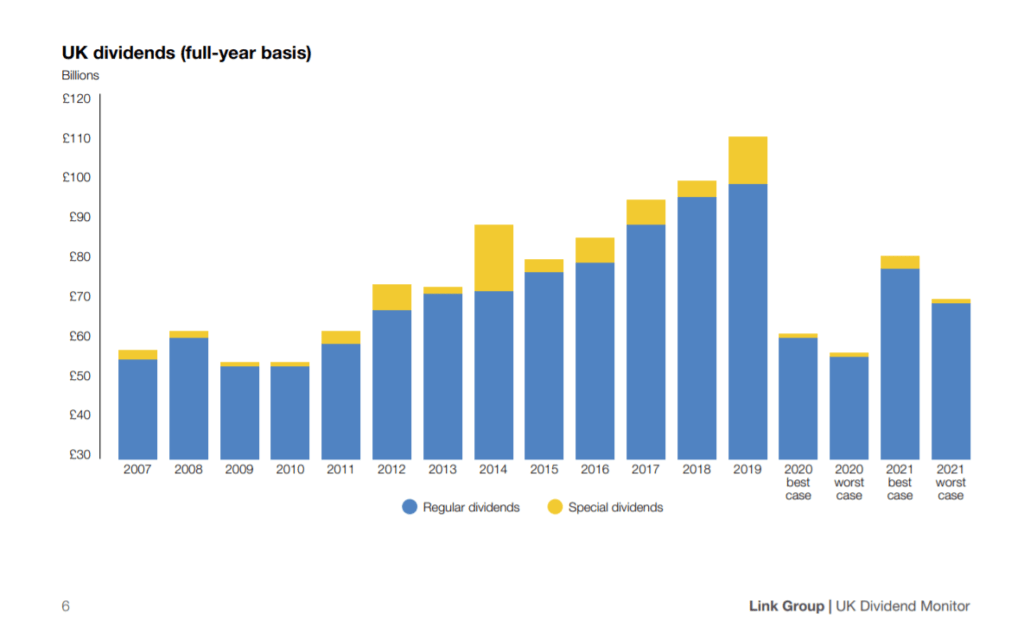 UK dividends (full-year basis)
Billions

£120
£110
£100
£90
£80
£70
£60
£50
£40
£30

2007 2008 2009 2010 2011 2012 2013 2014 2015 2016 2017 2018 2019 2020 best case 2020 worst case 2021 best case 2021 worst case

Regular dividends Special dividends

6

Link Group | UK Dividend Monitor